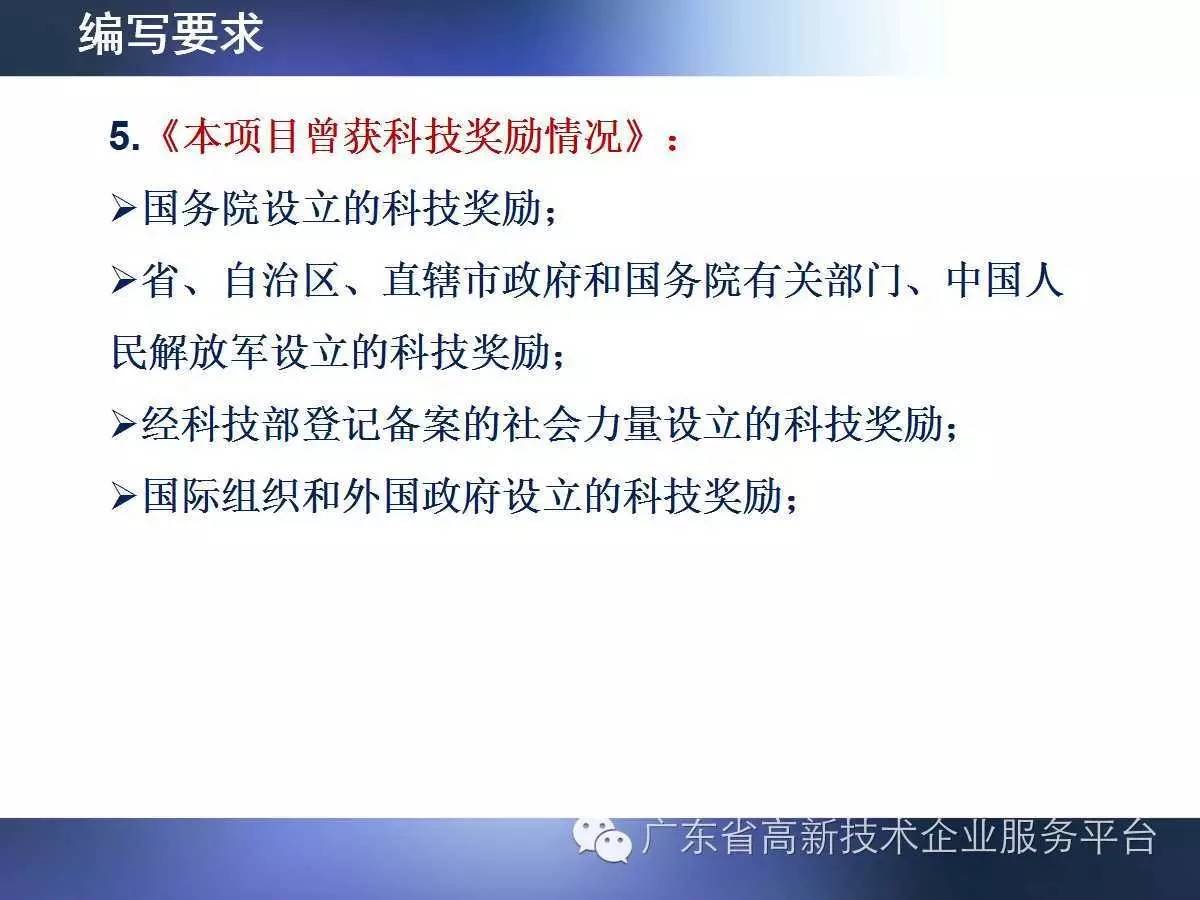 编写要求

5.《本项目曾获科技奖励情况》：

➢国务院设立的科技奖励；

➢省、自治区、直辖市政府和国务院有关部门、中国人民解放军设立的科技奖励；

➢经科技部登记备案的社会力量设立的科技奖励；

➢国际组织和外国政府设立的科技奖励；

广东省高新技术企业服务平台